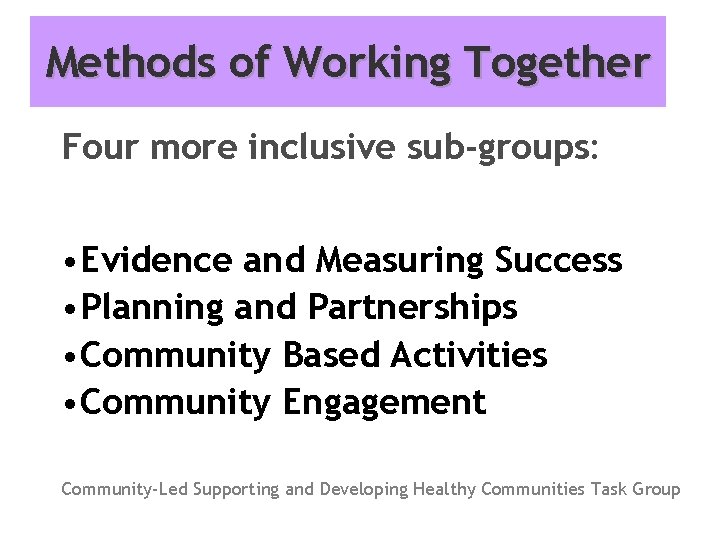 Methods of Working Together

Four more inclusive sub-groups:

•Evidence and Measuring Success
•Planning and Partnerships
•Community Based Activities
•Community Engagement

Community-Led Supporting and Developing Healthy Communities Task Group